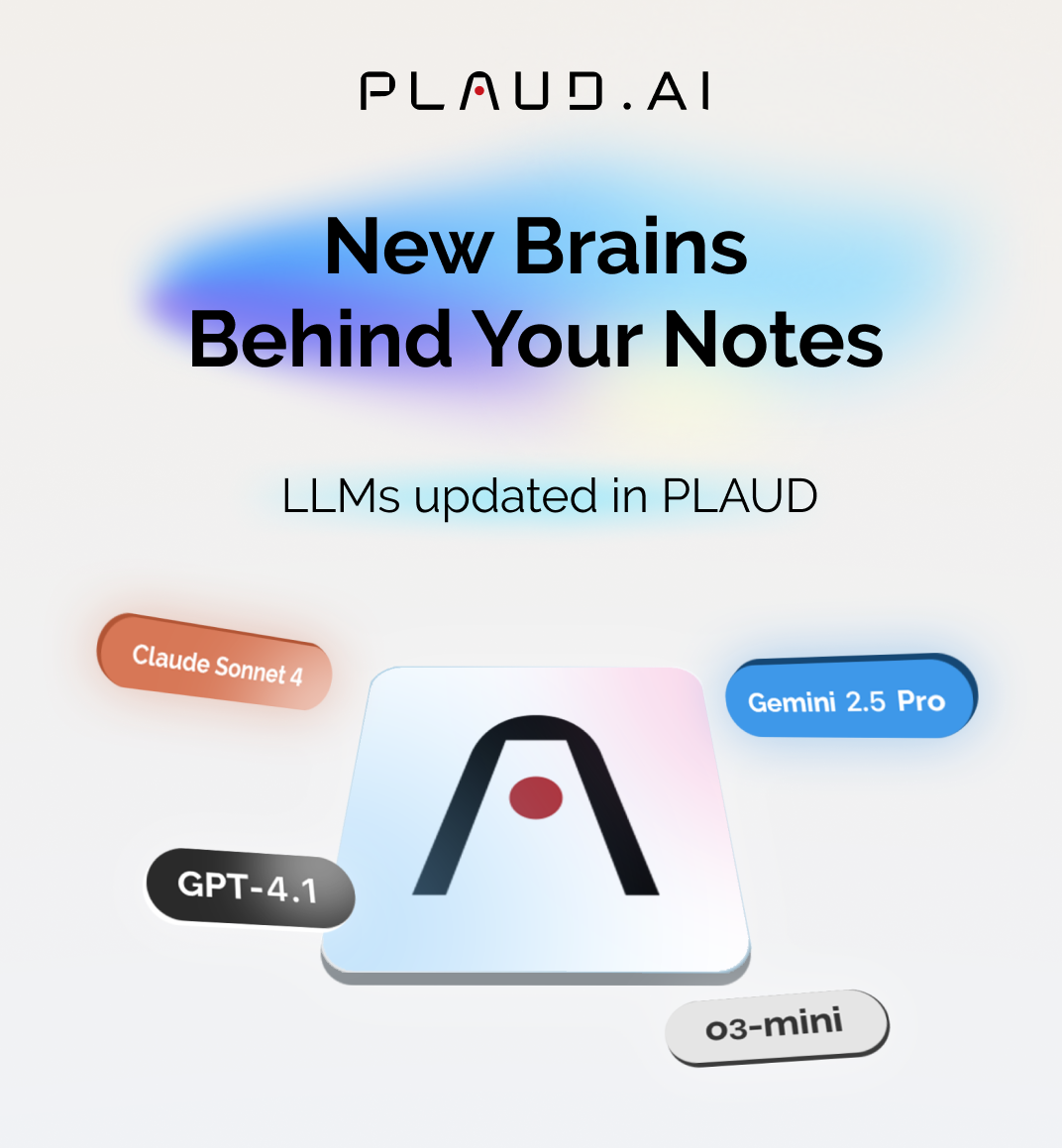 PLAUD.AI

New Brains
Behind Your Notes

LLMs updated in PLAUD

Claude Sonnet 4

Gemini 2.5 Pro

GPT-4.1

o3-mini